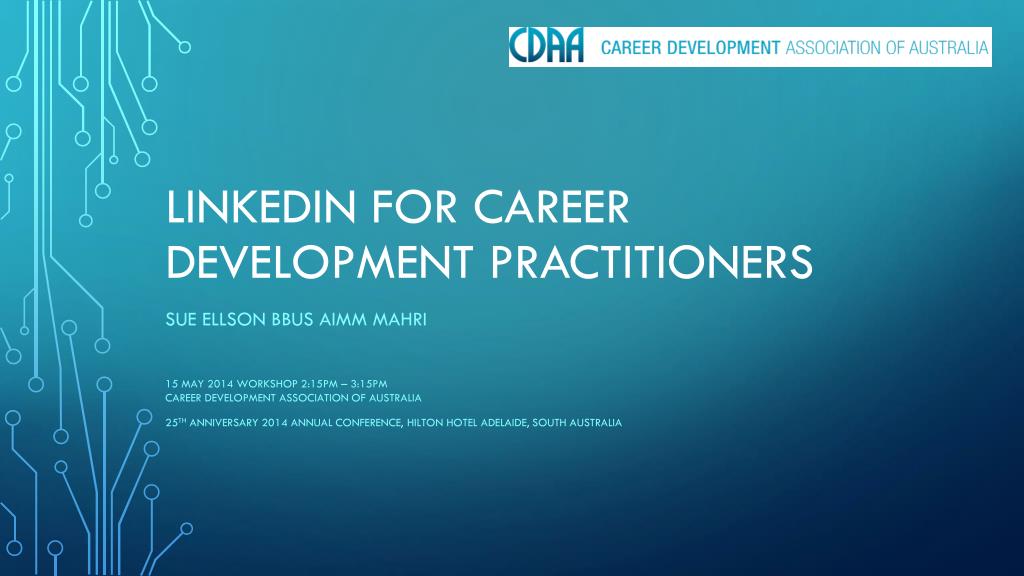 CDAA CAREER DEVELOPMENT ASSOCIATION OF AUSTRALIA

LINKEDIN FOR CAREER DEVELOPMENT PRACTITIONERS

SUE ELLSON BBUS AIMM MAHRI

15 MAY 2014 WORKSHOP 2:15PM – 3:15PM
CAREER DEVELOPMENT ASSOCIATION OF AUSTRALIA

25$^{TH}$ ANNIVERSARY 2014 ANNUAL CONFERENCE, HILTON HOTEL ADELAIDE, SOUTH AUSTRALIA